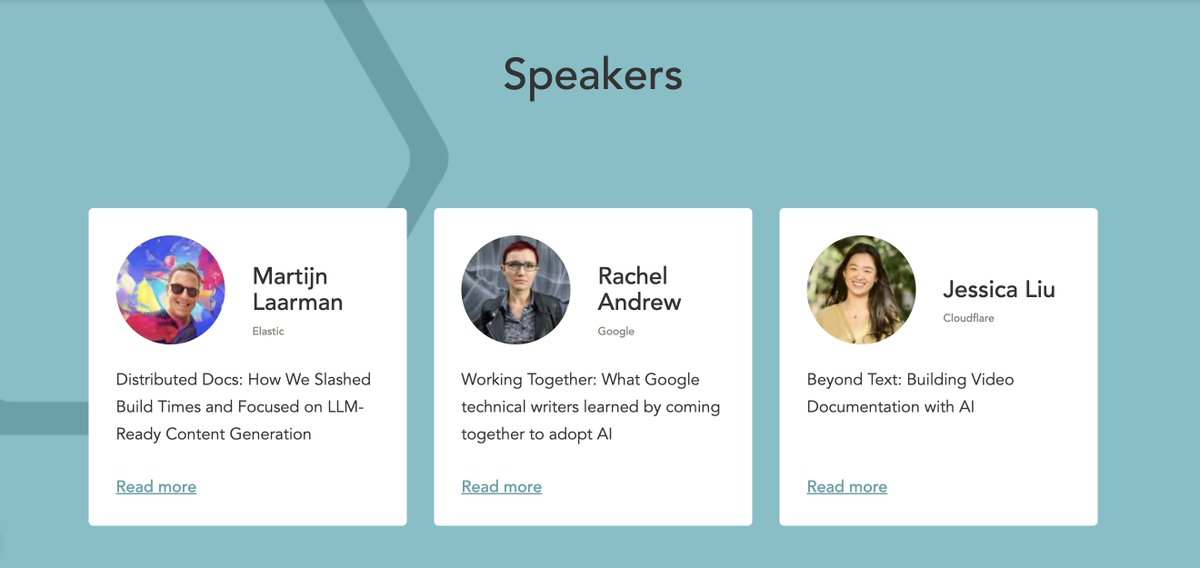 Speakers

Martijn Laarman
Elastic

Distributed Docs: How We Slashed Build Times and Focused on LLM-Ready Content Generation

Read more

Rachel Andrew
Google

Working Together: What Google technical writers learned by coming together to adopt AI

Read more

Jessica Liu
Cloudflare

Beyond Text: Building Video Documentation with AI

Read more